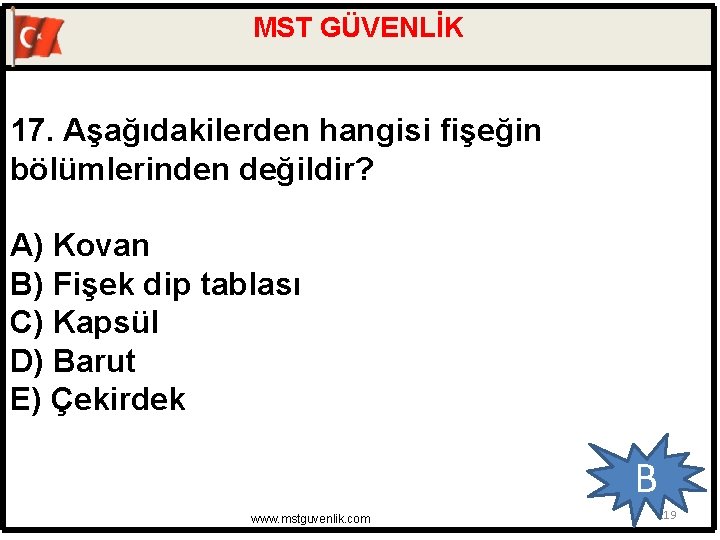 MST GÜVENLİK

17. Aşağıdakilerden hangisi fişeğin bölümlerinden değildir?

A) Kovan
B) Fişek dip tablası
C) Kapsül
D) Barut
E) Çekirdek

B

www.mstguvenlik.com

19